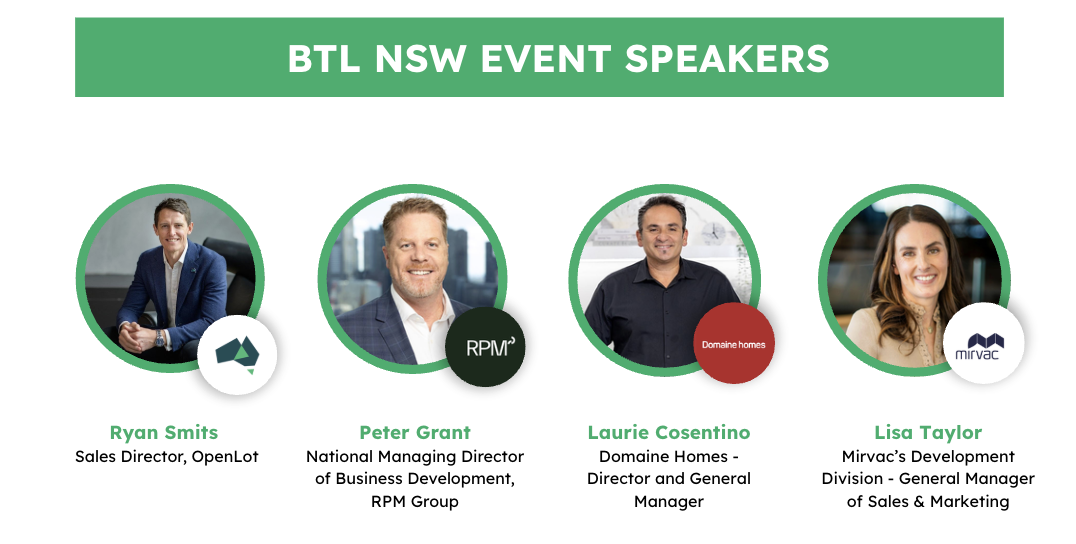 BTL NSW EVENT SPEAKERS

RPM

Domaine homes

mirvac

Ryan Smits
Sales Director, OpenLot

Peter Grant
National Managing Director of Business Development, RPM Group

Laurie Cosentino
Domaine Homes - Director and General Manager

Lisa Taylor
Mirvac's Development Division - General Manager of Sales & Marketing